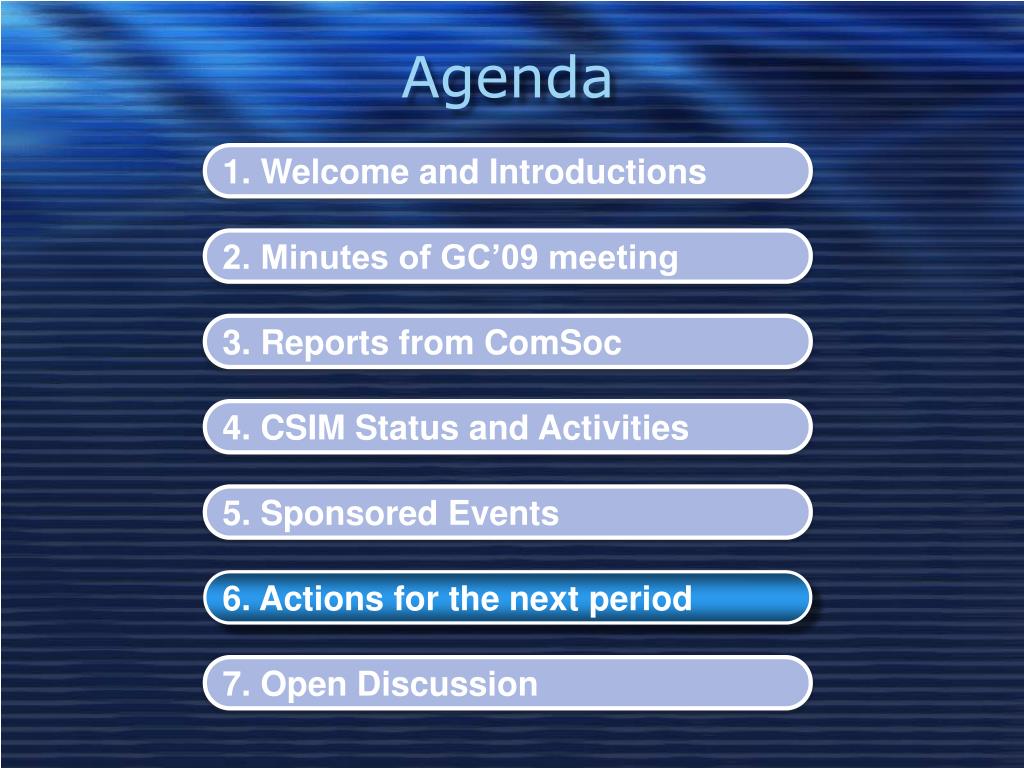 Agenda

1. Welcome and Introductions

2. Minutes of GC’09 meeting

3. Reports from ComSoc

4. CSIM Status and Activities

5. Sponsored Events

6. Actions for the next period

7. Open Discussion